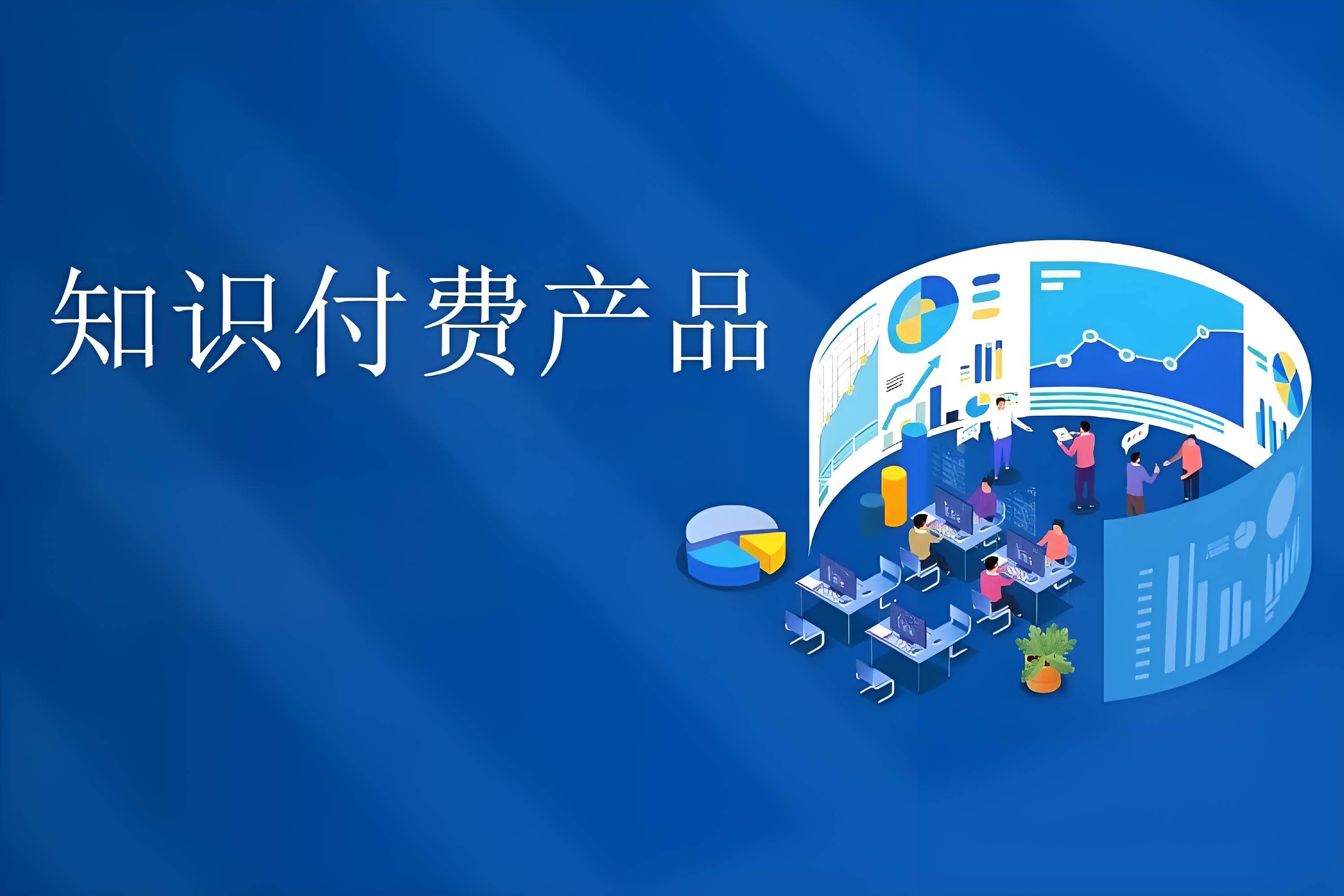 知识付费产品